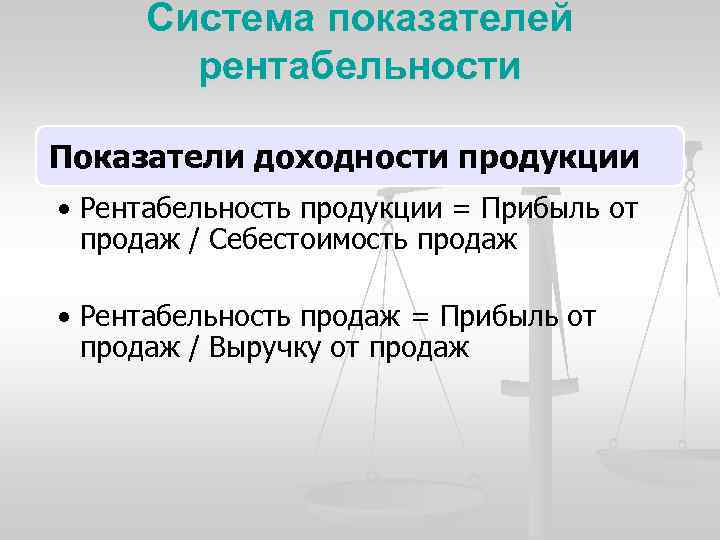 Система показателей рентабельности

Показатели доходности продукции

• Рентабельность продукции = Прибыль от продаж / Себестоимость продаж

• Рентабельность продаж = Прибыль от продаж / Выручку от продаж